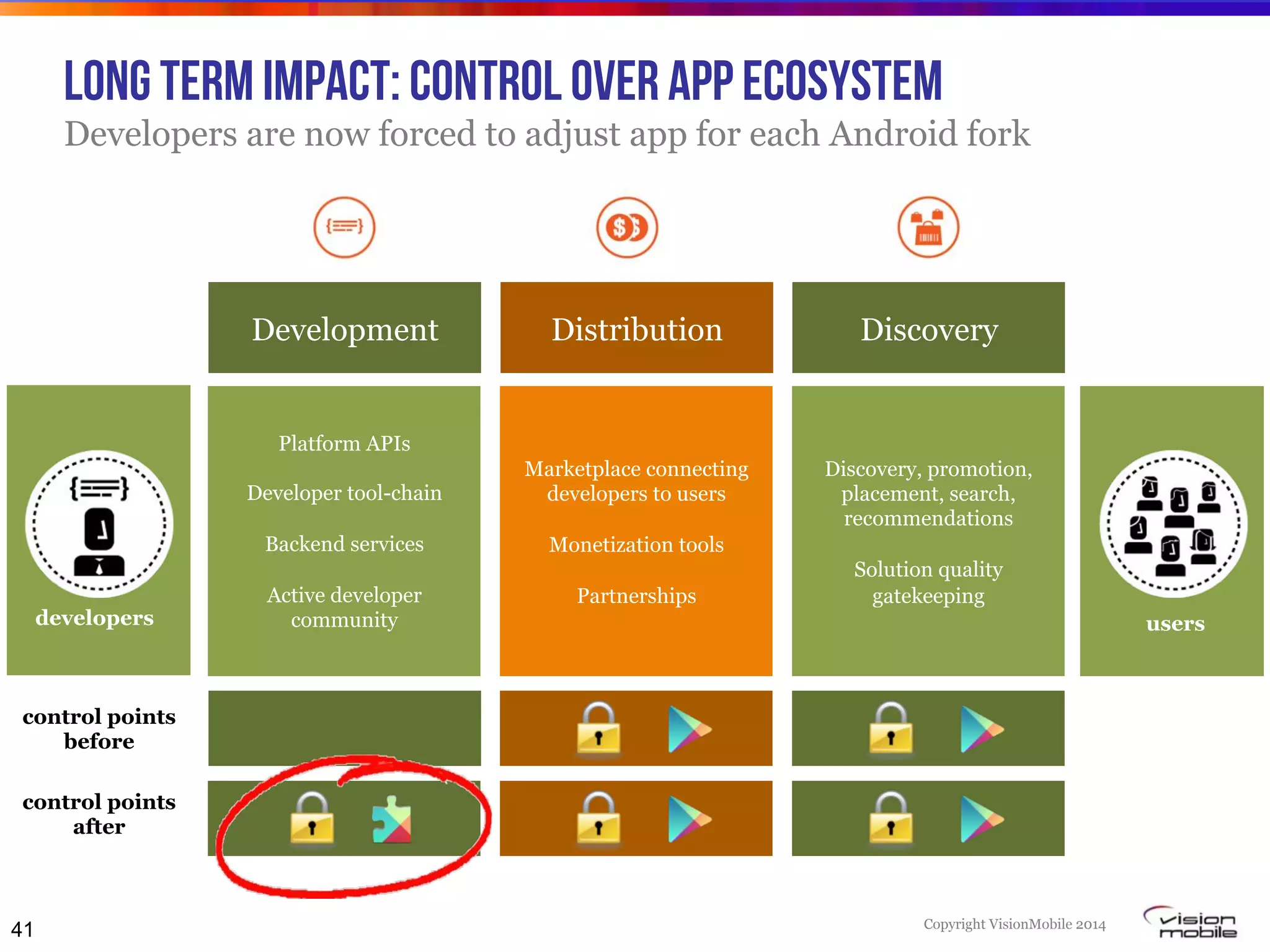 LONG TERM IMPACT: CONTROL OVER APP ECOSYSTEM

Developers are now forced to adjust app for each Android fork

Development

Distribution

Discovery

developers

Platform APIs

Developer tool-chain

Backend services

Active developer community

Marketplace connecting developers to users

Monetization tools

Partnerships

Discovery, promotion, placement, search, recommendations

Solution quality gatekeeping

users

control points before

control points after

41

Copyright VisionMobile 2014

vision mobile